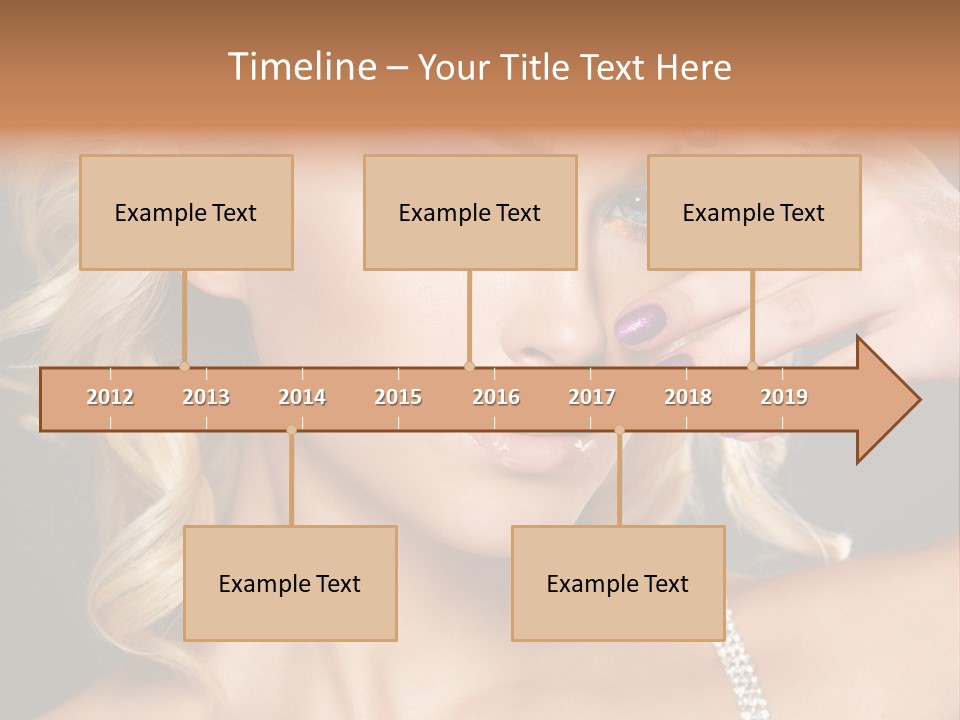 Timeline – Your Title Text Here

Example Text

Example Text

Example Text

2012 2013 2014 2015 2016 2017 2018 2019

Example Text

Example Text